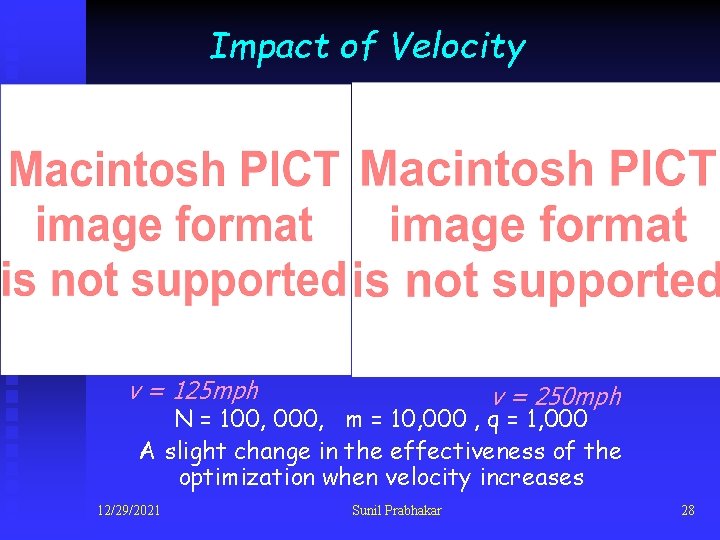 Impact of Velocity

Macintosh PICT image format is not supported

Macintosh PICT image format is not supported

v = 125mph

v = 250mph

N = 100, 000,   m = 10,000 , q = 1,000

A slight change in the effectiveness of the optimization when velocity increases

12/29/2021

Sunil Prabhakar

28